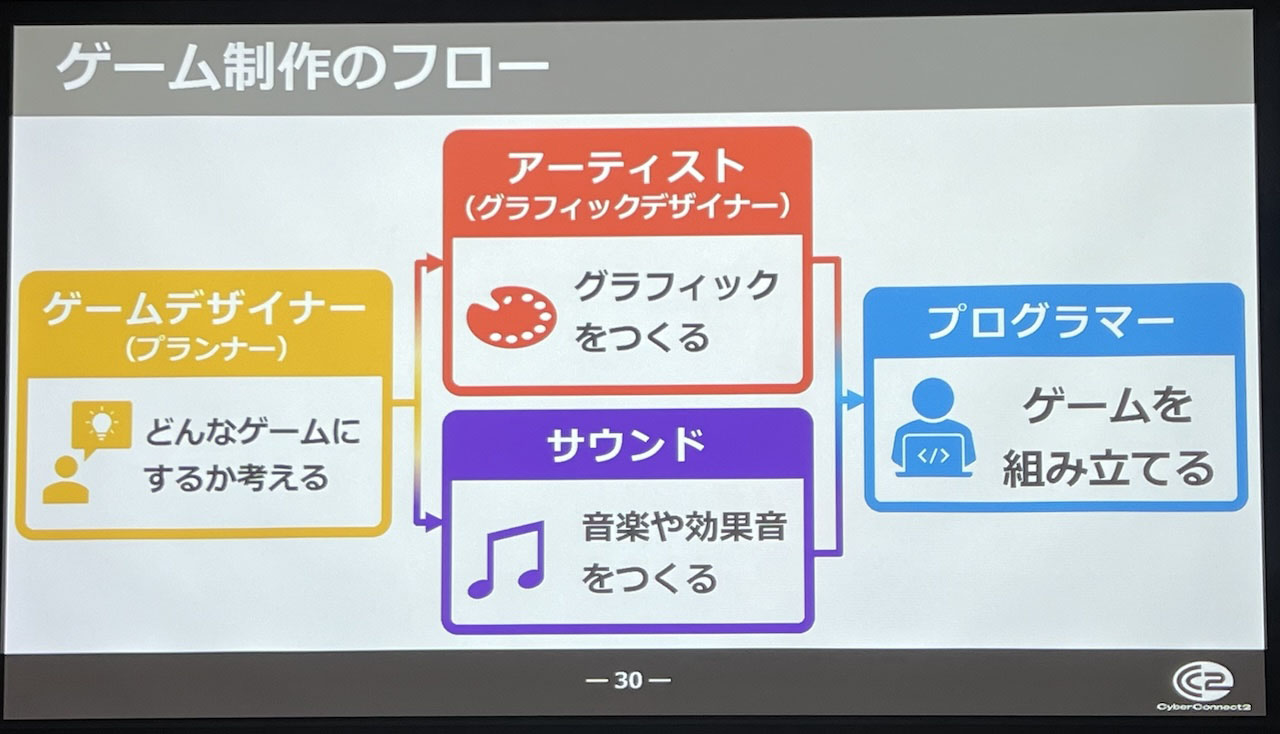 ゲーム制作のフロー

ゲームデザイナー
（プランナー）

どんなゲームにするか考える

アーティスト
（グラフィックデザイナー）

グラフィックをつくる

サウンド

音楽や効果音をつくる

プログラマー

</>

ゲームを組み立てる

— 30 —

CyberConnect2